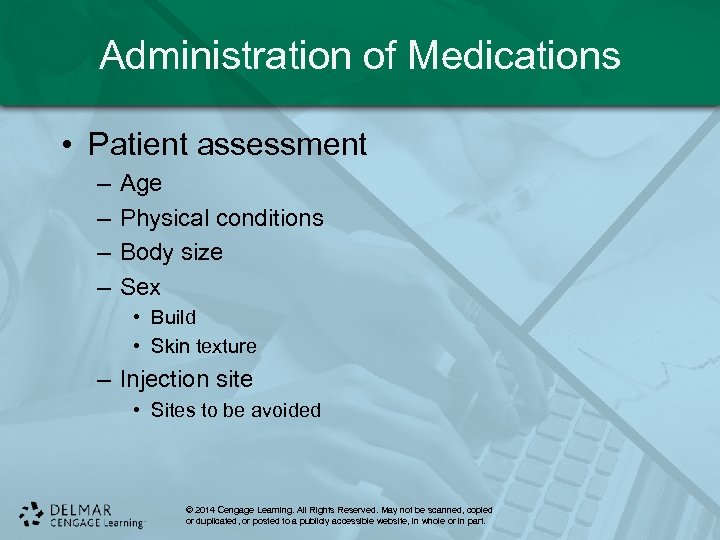 Administration of Medications

• Patient assessment
– Age
– Physical conditions
– Body size
– Sex
• Build
• Skin texture
– Injection site
• Sites to be avoided

DELMAR CENGAGE Learning

© 2014 Cengage Learning. All Rights Reserved. May not be scanned, copied or duplicated, or posted to a publicly accessible website, in whole or in part.